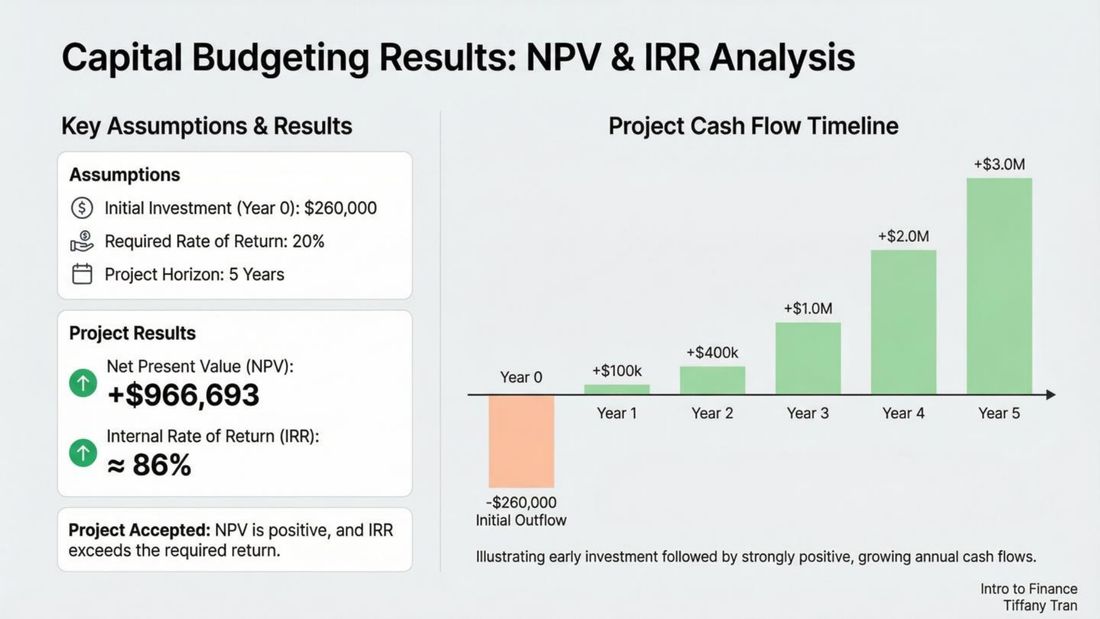 Capital Budgeting Results: NPV & IRR Analysis

Key Assumptions & Results

Assumptions

Initial Investment (Year 0): $260,000

Required Rate of Return: 20%

Project Horizon: 5 Years

Project Results

Net Present Value (NPV):
+$966,693

Internal Rate of Return (IRR):
≈ 86%

Project Accepted: NPV is positive, and IRR exceeds the required return.

Project Cash Flow Timeline

Year 0
-$260,000
Initial Outflow

+$100k
Year 1

+$400k
Year 2

+$1.0M
Year 3

+$2.0M
Year 4

+$3.0M
Year 5

Illustrating early investment followed by strongly positive, growing annual cash flows.

Intro to Finance
Tiffany Tran